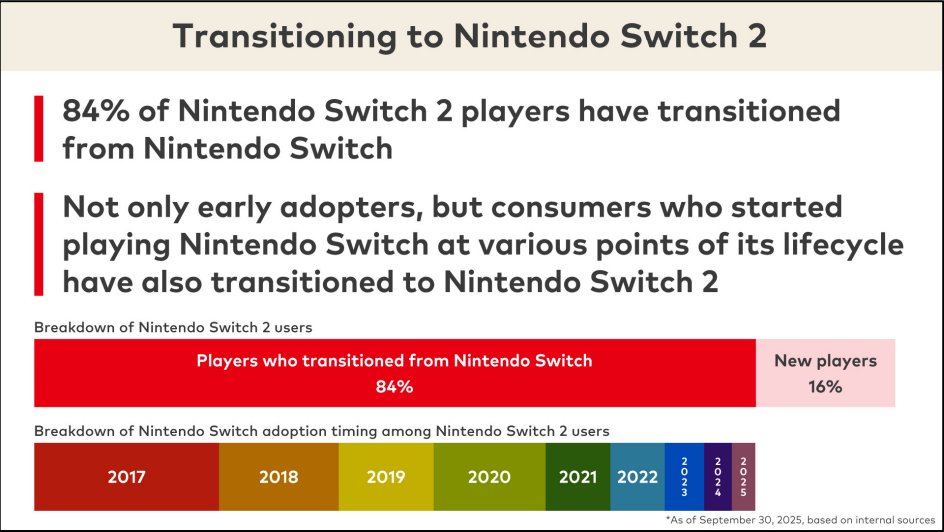 Transitioning to Nintendo Switch 2

84% of Nintendo Switch 2 players have transitioned from Nintendo Switch

Not only early adopters, but consumers who started playing Nintendo Switch at various points of its lifecycle have also transitioned to Nintendo Switch 2

Breakdown of Nintendo Switch 2 users

Players who transitioned from Nintendo Switch
84%

New players
16%

Breakdown of Nintendo Switch adoption timing among Nintendo Switch 2 users

2017 2018 2019 2020 2021 2022 2023 2024 2025

*As of September 30, 2025, based on internal sources